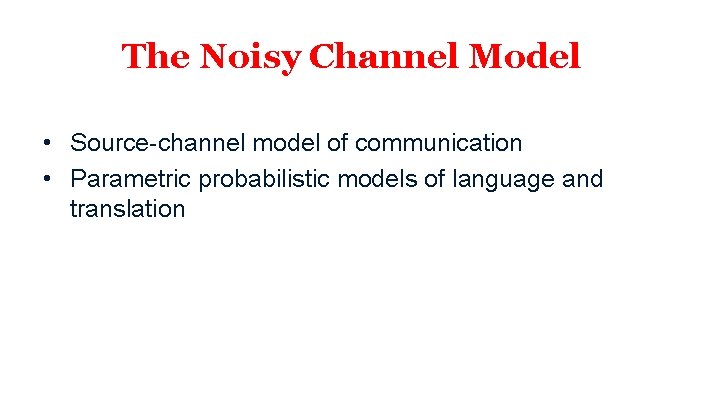 The Noisy Channel Model

• Source-channel model of communication
• Parametric probabilistic models of language and translation